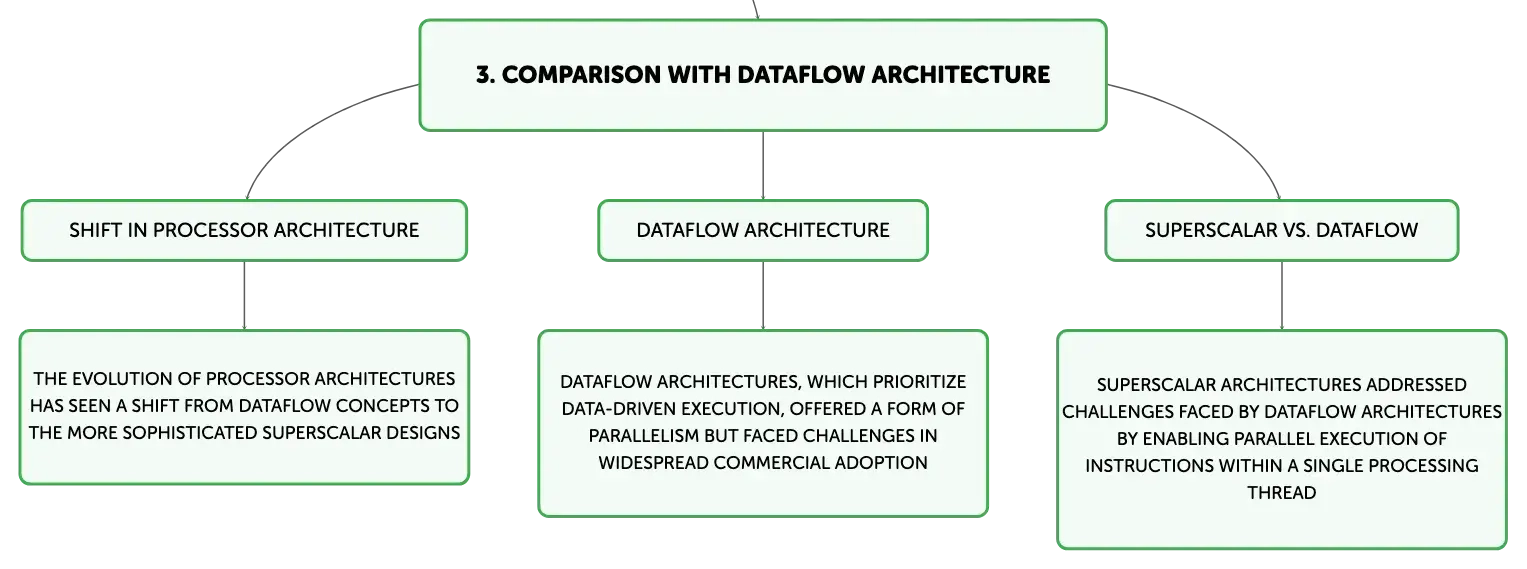 3. COMPARISON WITH DATAFLOW ARCHITECTURE

SHIFT IN PROCESSOR ARCHITECTURE

THE EVOLUTION OF PROCESSOR ARCHITECTURES HAS SEEN A SHIFT FROM DATAFLOW CONCEPTS TO THE MORE SOPHISTICATED SUPERSCALAR DESIGNS

DATAFLOW ARCHITECTURE

DATAFLOW ARCHITECTURES, WHICH PRIORITIZE DATA-DRIVEN EXECUTION, OFFERED A FORM OF PARALLELISM BUT FACED CHALLENGES IN WIDESPREAD COMMERCIAL ADOPTION

SUPERSCALAR VS. DATAFLOW

SUPERSCALAR ARCHITECTURES ADDRESSED CHALLENGES FACED BY DATAFLOW ARCHITECTURES BY ENABLING PARALLEL EXECUTION OF INSTRUCTIONS WITHIN A SINGLE PROCESSING THREAD